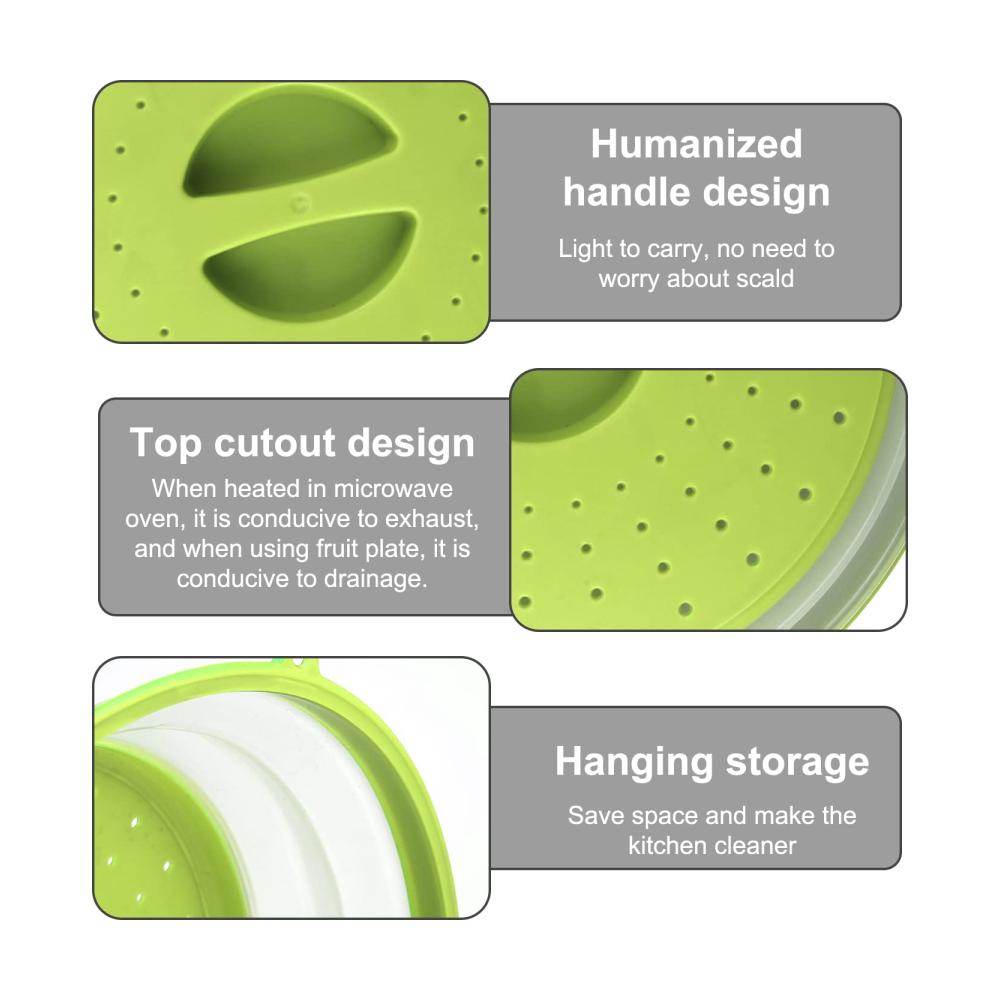 Humanized handle design

Light to carry, no need to worry about scald

Top cutout design

When heated in microwave oven, it is conducive to exhaust, and when using fruit plate, it is conducive to drainage.

Hanging storage

Save space and make the kitchen cleaner